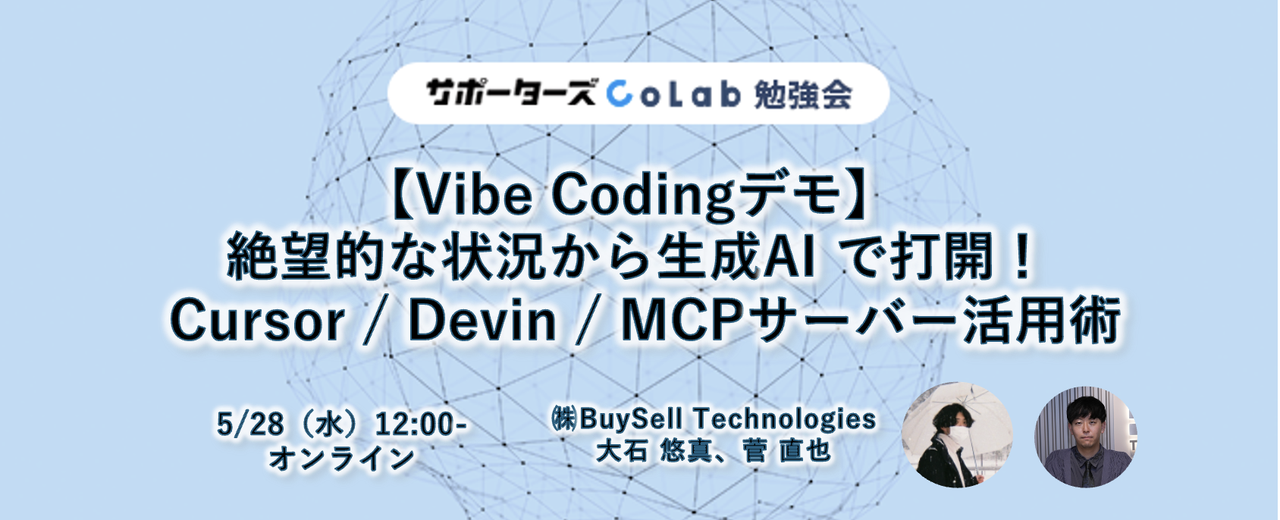 サポーターズ CoLab 勉強会

【Vibe Codingデモ】
絶望的な状況から生成AI で打開！
Cursor / Devin / MCPサーバー活用術

5/28（水）12:00-
オンライン

㈱BuySell Technologies
大石 悠真、菅 直也